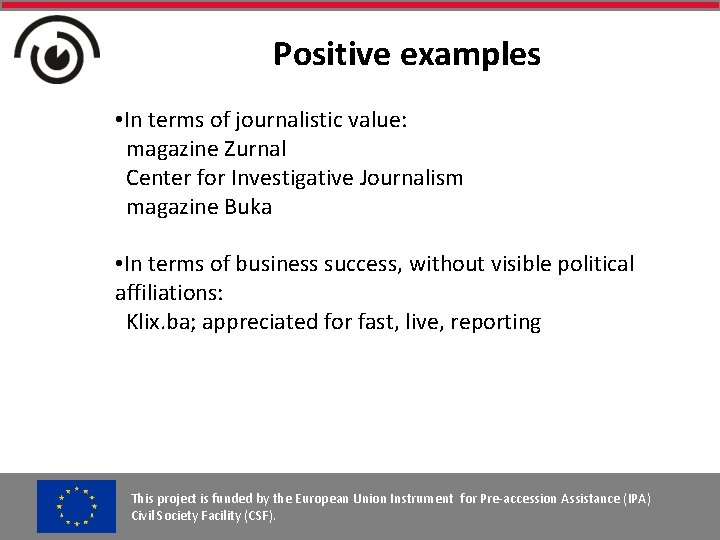 Positive examples

•In terms of journalistic value:
magazine Zurnal
Center for Investigative Journalism
magazine Buka

•In terms of business success, without visible political affiliations:
Klix.ba; appreciated for fast, live, reporting

This project is funded by the European Union Instrument for Pre-accession Assistance (IPA) Civil Society Facility (CSF).